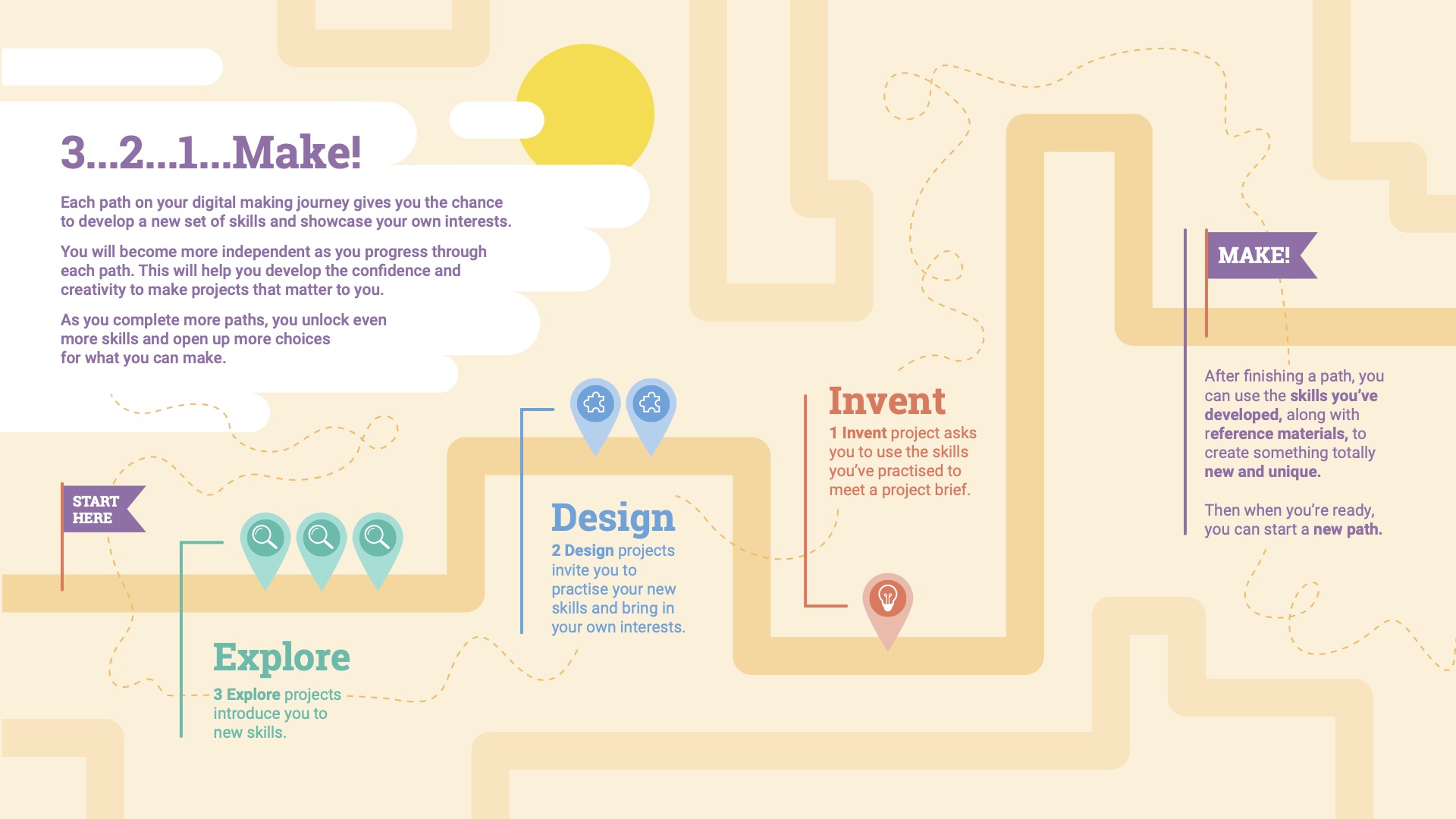 3...2...1...Make!

Each path on your digital making journey gives you the chance to develop a new set of skills and showcase your own interests.

You will become more independent as you progress through each path. This will help you develop the confidence and creativity to make projects that matter to you.

As you complete more paths, you unlock even more skills and open up more choices for what you can make.

START HERE

Explore
3 Explore projects introduce you to new skills.

Design
2 Design projects invite you to practise your new skills and bring in your own interests.

Invent
1 Invent project asks you to use the skills you've practised to meet a project brief.

MAKE!

After finishing a path, you can use the skills you've developed, along with reference materials, to create something totally new and unique.

Then when you're ready, you can start a new path.